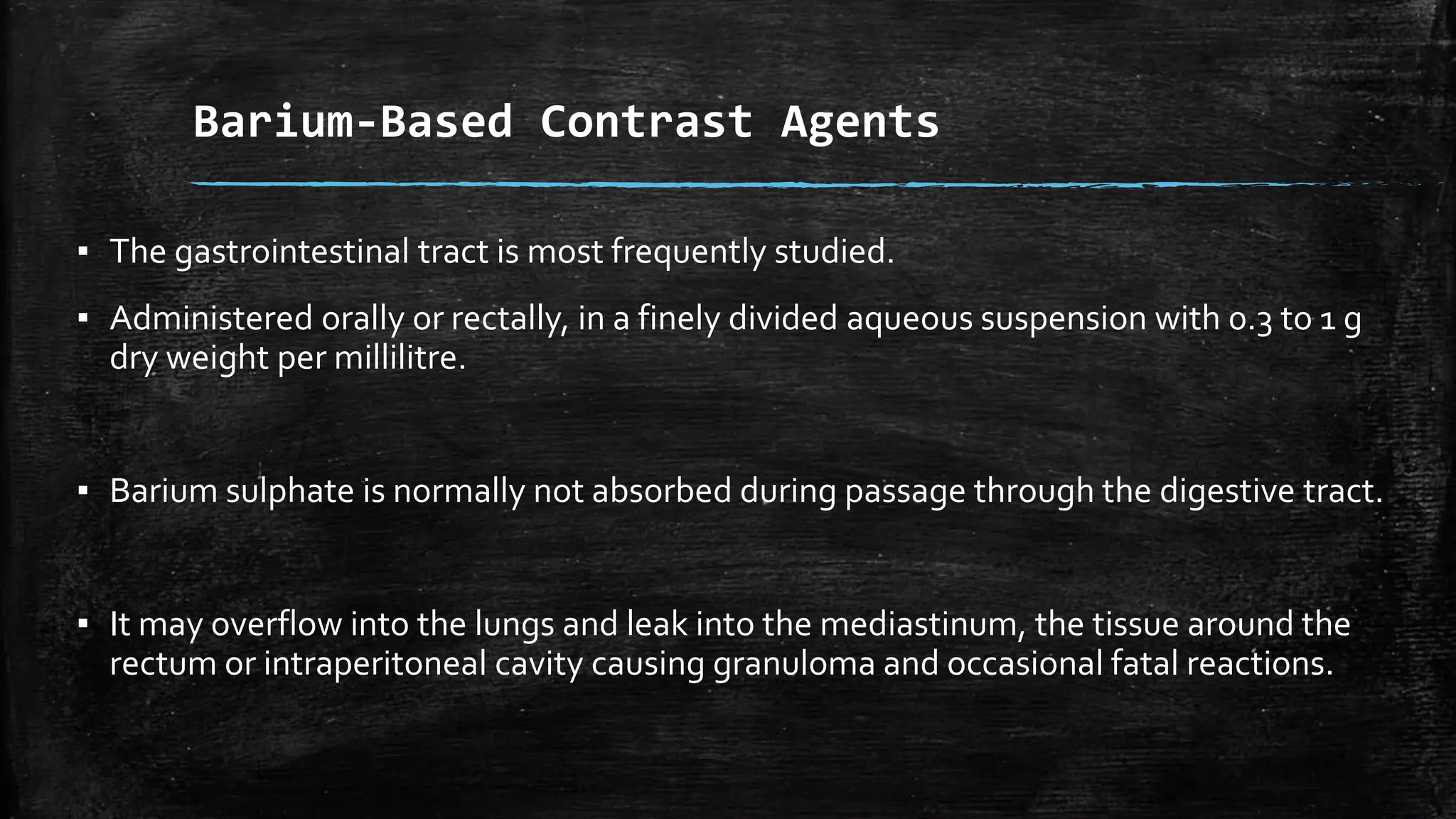 Barium-Based Contrast Agents

▪ The gastrointestinal tract is most frequently studied.

▪ Administered orally or rectally, in a finely divided aqueous suspension with 0.3 to 1 g dry weight per millilitre.

▪ Barium sulphate is normally not absorbed during passage through the digestive tract.

▪ It may overflow into the lungs and leak into the mediastinum, the tissue around the rectum or intraperitoneal cavity causing granuloma and occasional fatal reactions.